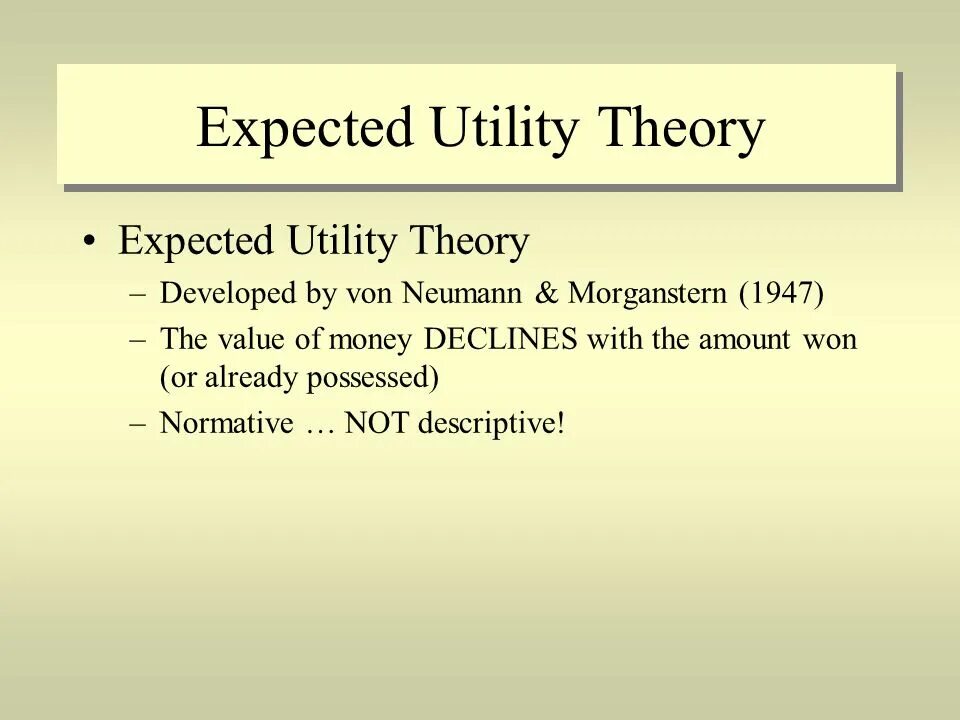 Expected Utility Theory

• Expected Utility Theory
– Developed by von Neumann & Morganstern (1947)
– The value of money DECLINES with the amount won (or already possessed)
– Normative … NOT descriptive!